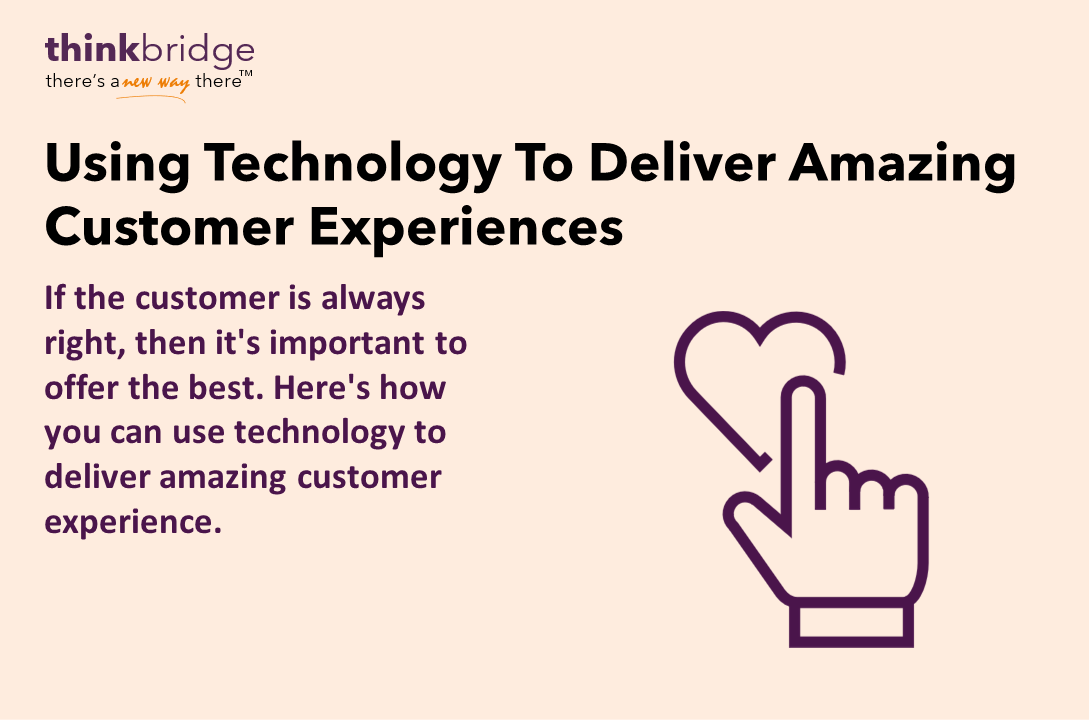 thinkbridge
there's a new way there™

Using Technology To Deliver Amazing Customer Experiences

If the customer is always right, then it's important to offer the best. Here's how you can use technology to deliver amazing customer experience.